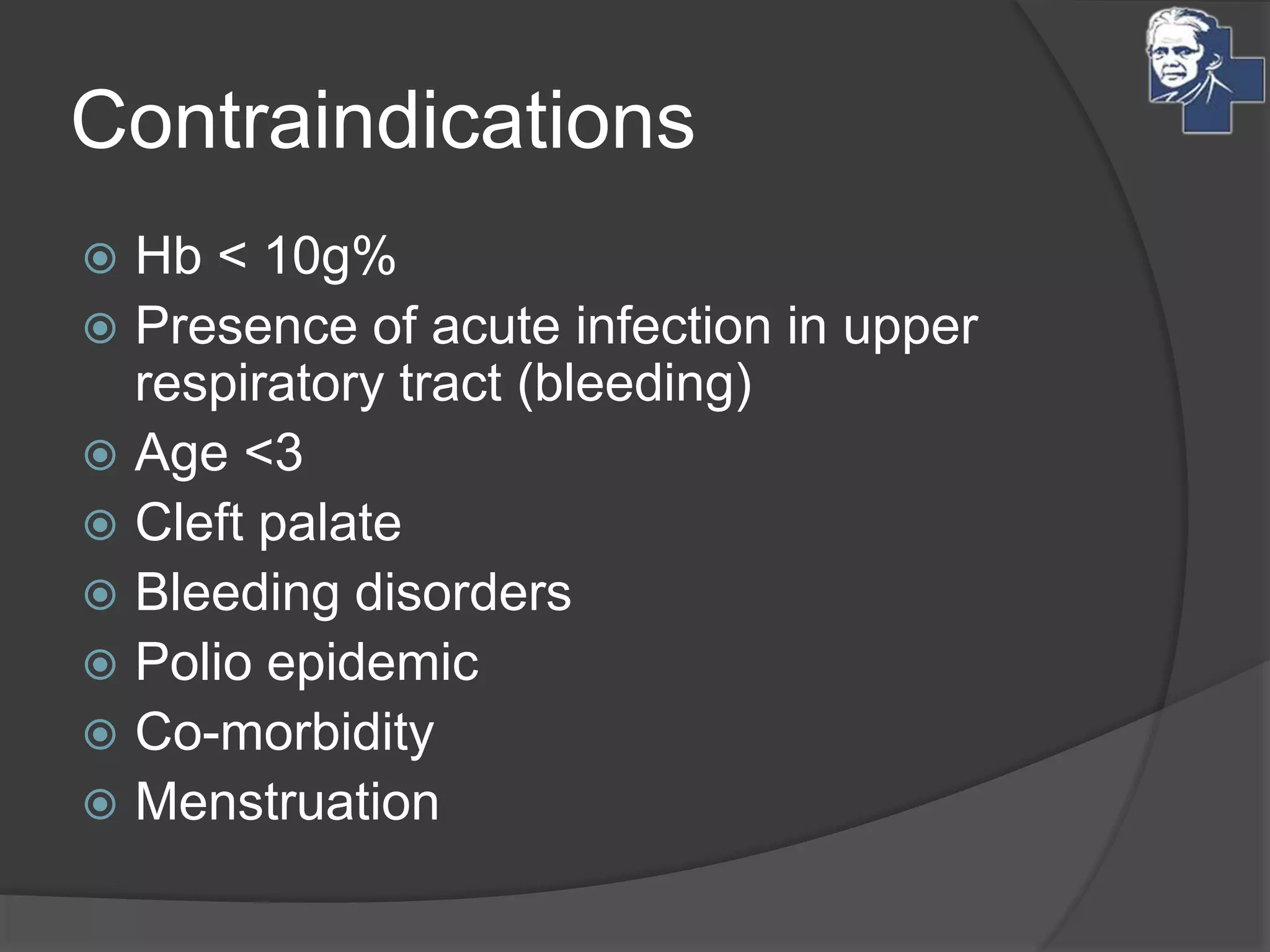 Contraindications

Hb < 10g%
Presence of acute infection in upper respiratory tract (bleeding)
Age <3
Cleft palate
Bleeding disorders
Polio epidemic
Co-morbidity
Menstruation